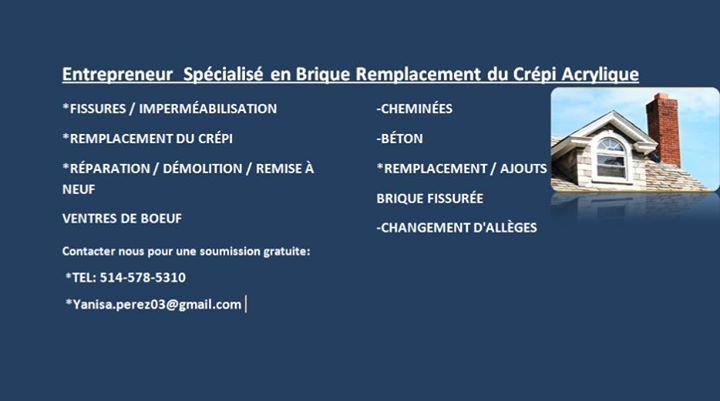 Entrepreneur Spécialisé en Brique Remplacement du Crépi Acrylique

*FISSURES / IMPERMÉABILISATION

*REMPLACEMENT DU CRÉPI

*RÉPARATION / DÉMOLITION / REMISE À NEUF

VENTRES DE BOEUF

Contacter nous pour une soumission gratuite:

*TEL: 514-578-5310

*Yanisa.perez03@gmail.com

-CHEMINÉES

-BÉTON

*REMPLACEMENT / AJOUTS BRIQUE FISSURÉE

-CHANGEMENT D'ALLÈGES